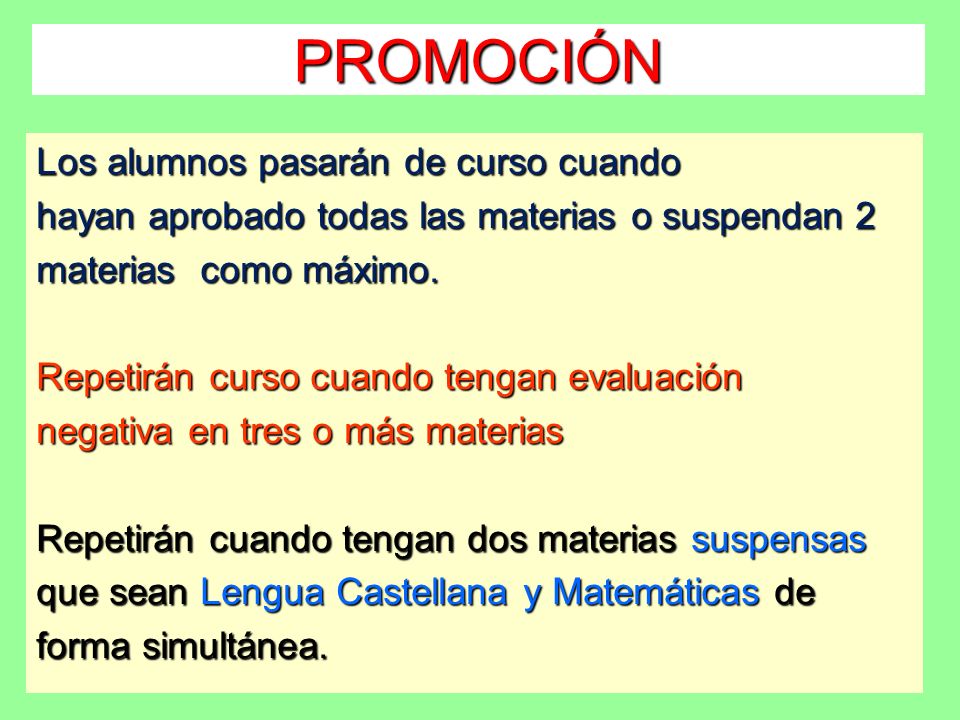 PROMOCIÓN

Los alumnos pasarán de curso cuando hayan aprobado todas las materias o suspendan 2 materias como máximo.

Repetirán curso cuando tengan evaluación negativa en tres o más materias

Repetirán cuando tengan dos materias suspensas que sean Lengua Castellana y Matemáticas de forma simultánea.